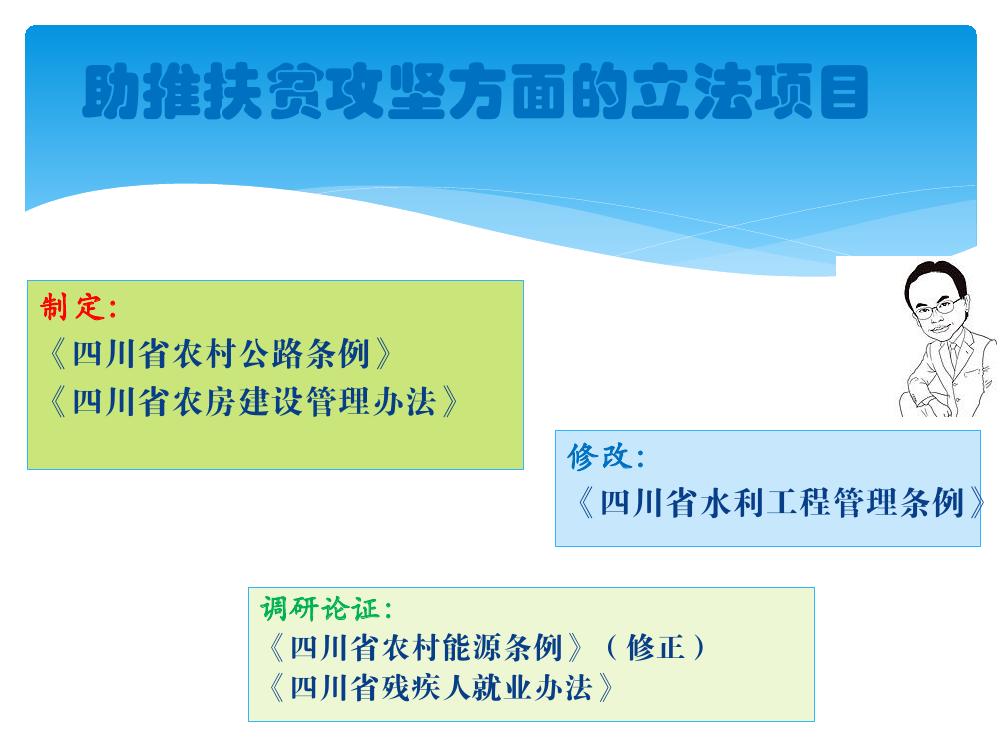 助推扶贫攻坚方面的立法项目

制定:
《四川省农村公路条例》
《四川省农房建设管理办法》

修改:
《四川省水利工程管理条例》

调研论证:
《四川省农村能源条例》(修正)
《四川省残疾人就业办法》